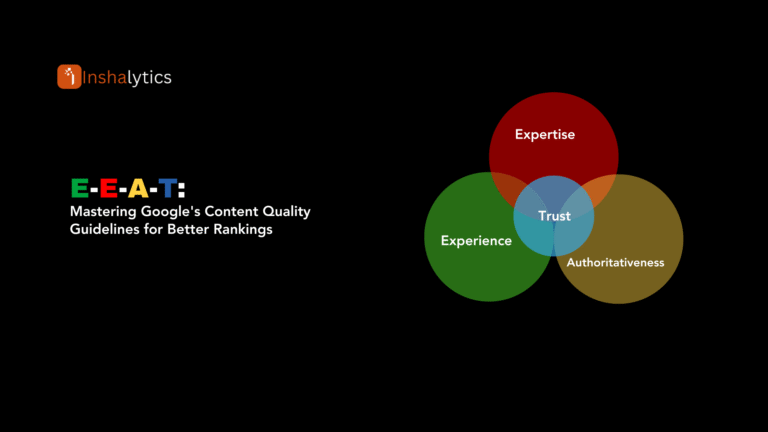 Inshalytics

E-E-A-T:
Mastering Google's Content Quality Guidelines for Better Rankings

Expertise

Trust

Experience

Authoritativeness